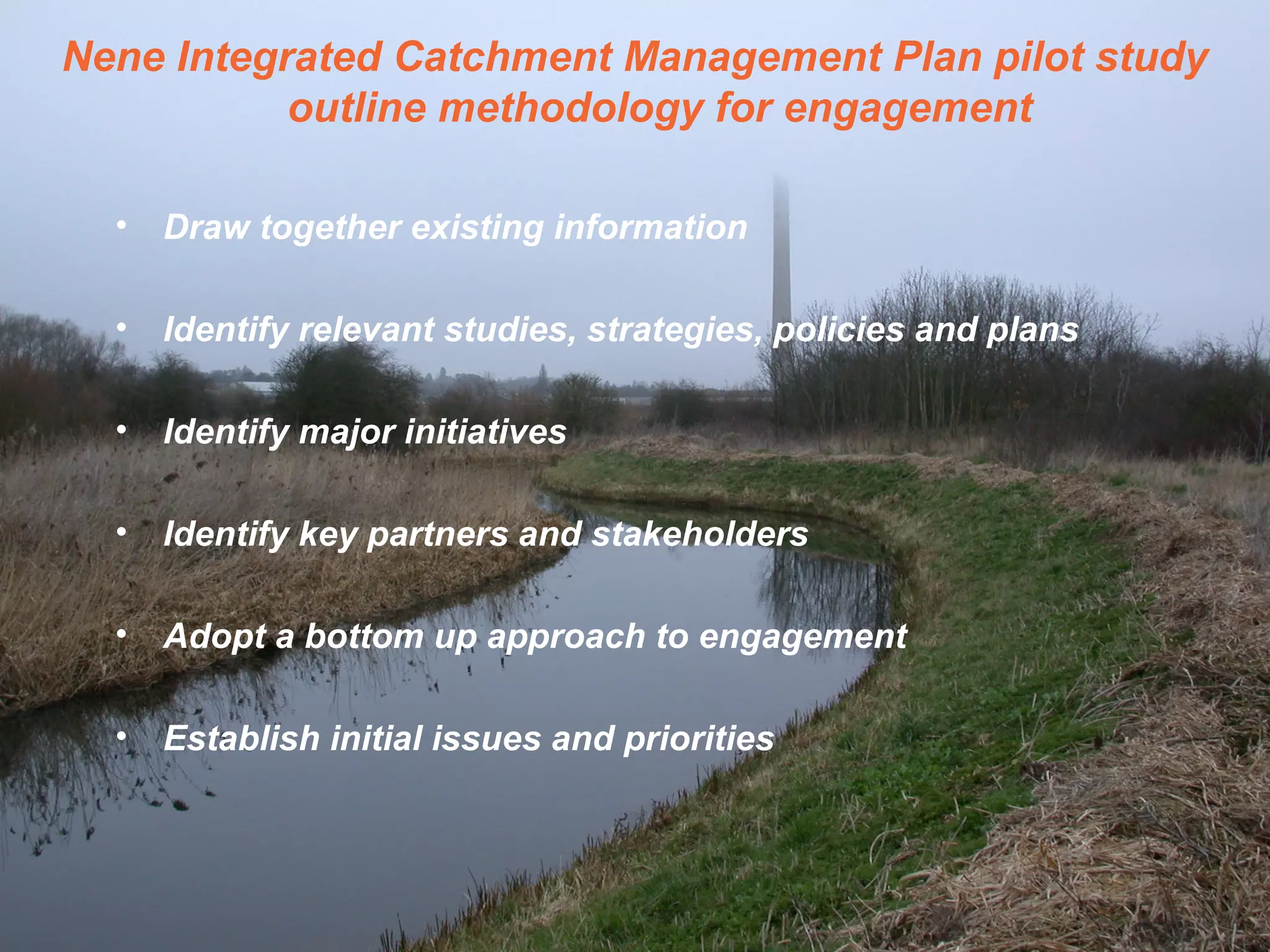 Nene Integrated Catchment Management Plan pilot study outline methodology for engagement

• Draw together existing information

• Identify relevant studies, strategies, policies and plans

• Identify major initiatives

• Identify key partners and stakeholders

• Adopt a bottom up approach to engagement

• Establish initial issues and priorities